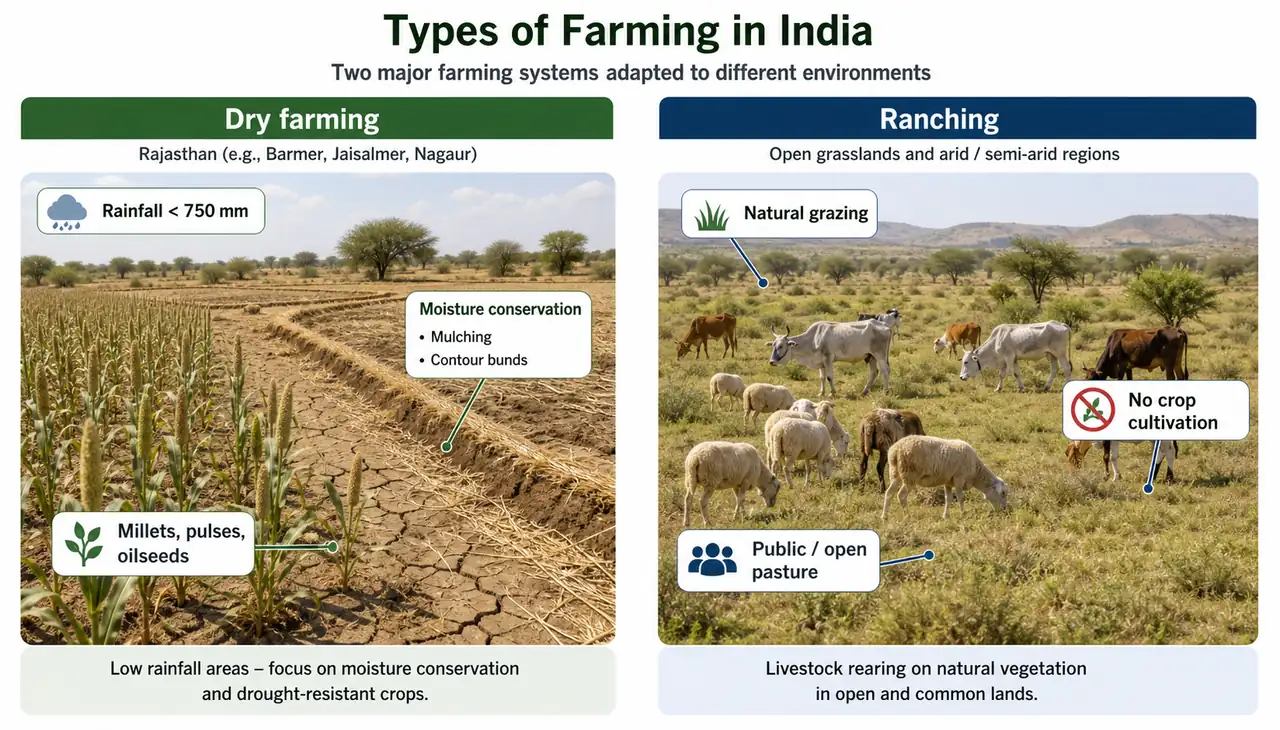 Types of Farming in India

Two major farming systems adapted to different environments

Dry farming

Rajasthan (e.g., Barmer, Jaisalmer, Nagaur)

Rainfall < 750 mm

Moisture conservation
• Mulching
• Contour bunds

Millets, pulses, oilseeds

Low rainfall areas – focus on moisture conservation and drought-resistant crops.

Ranching

Open grasslands and arid / semi-arid regions

Natural grazing

No crop cultivation

Public / open pasture

Livestock rearing on natural vegetation in open and common lands.